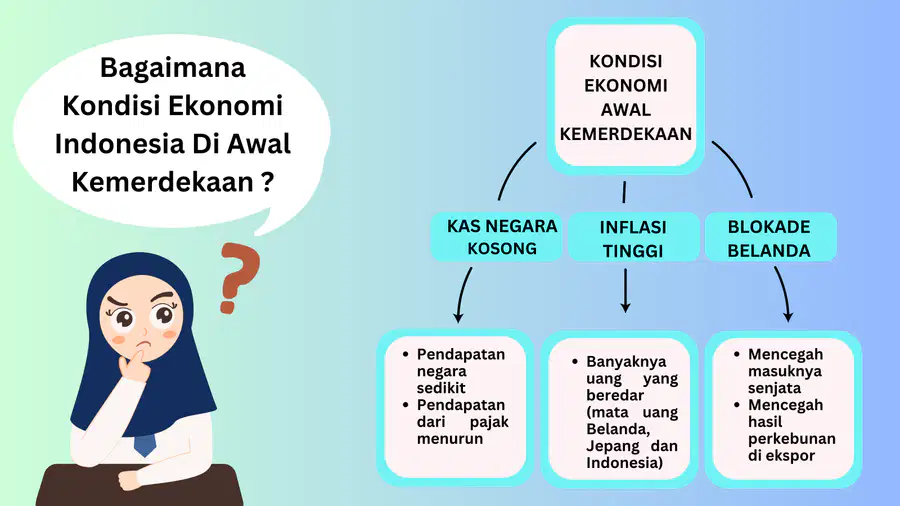 Bagaimana Kondisi Ekonomi Indonesia Di Awal Kemerdekaan ?

?

KONDISI EKONOMI AWAL KEMERDEKAAN

KAS NEGARA KOSONG

INFLASI TINGGI

BLOKADE BELANDA

- Pendapatan negara sedikit
- Pendapatan dari pajak menurun

- Banyaknya uang yang beredar (mata uang Belanda, Jepang dan Indonesia)

- Mencegah masuknya senjata
- Mencegah hasil perkebunan di ekspor